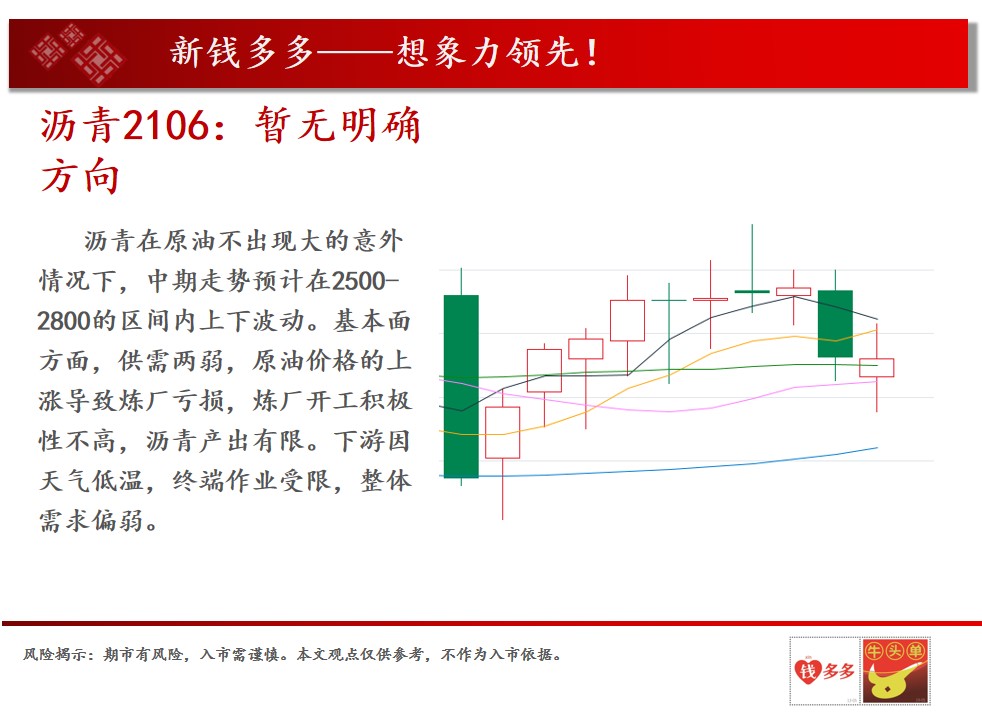 新钱多多——想象力领先！

沥青2106：暂无明确方向

沥青在原油不出现大的意外情况下，中期走势预计在2500-2800的区间内上下波动。基本面方面，供需两弱，原油价格的上涨导致炼厂亏损，炼厂开工积极性不高，沥青产出有限。下游因天气低温，终端作业受限，整体需求偏弱。

风险揭示：期市有风险，入市需谨慎。本文观点仅供参考，不作为入市依据。

钱多多 牛头单